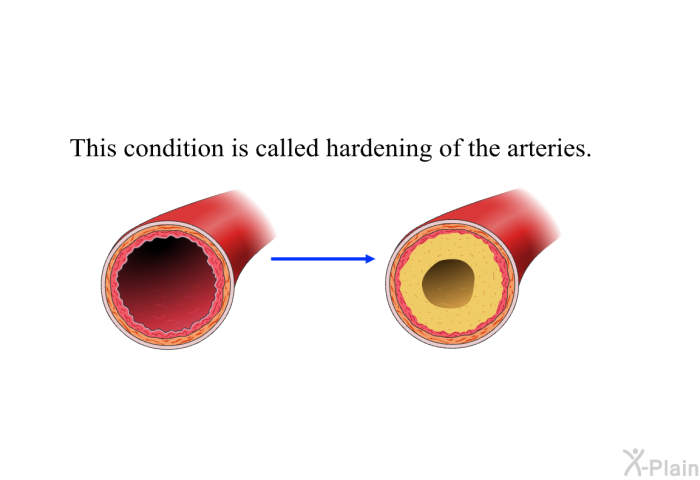 This condition is called hardening of the arteries.

X-Plain